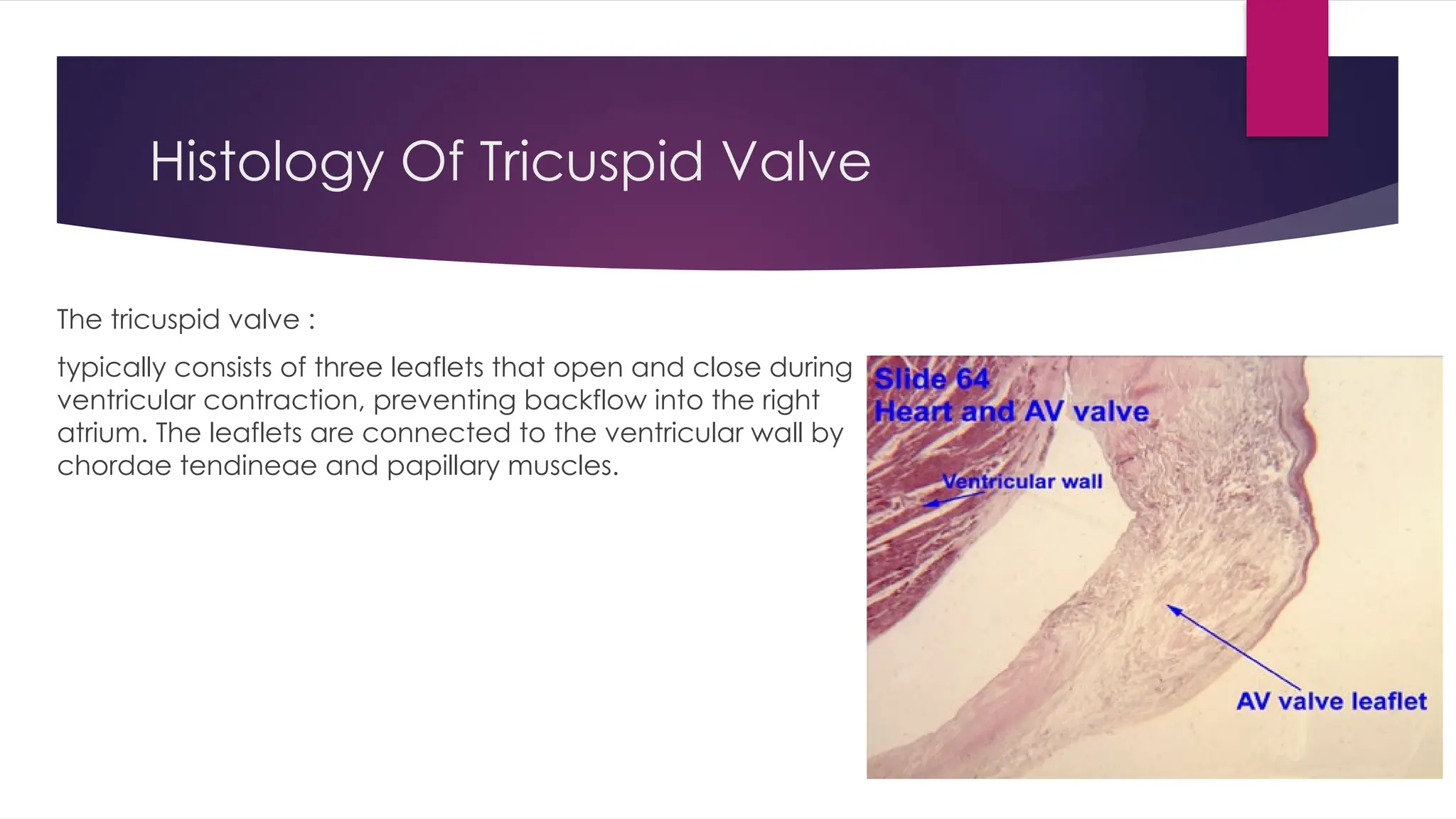 Histology Of Tricuspid Valve

The tricuspid valve :

typically consists of three leaflets that open and close during ventricular contraction, preventing backflow into the right atrium. The leaflets are connected to the ventricular wall by chordae tendineae and papillary muscles.

Slide 64
Heart and AV valve

Ventricular wall

AV valve leaflet